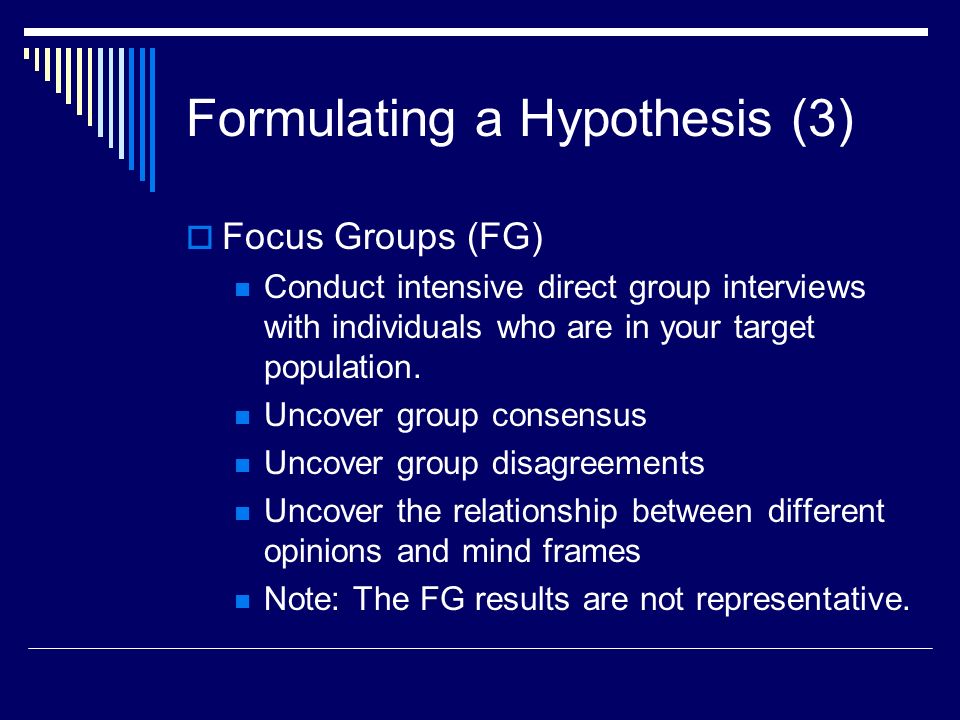 Formulating a Hypothesis (3)

Focus Groups (FG)

Conduct intensive direct group interviews with individuals who are in your target population.

Uncover group consensus

Uncover group disagreements

Uncover the relationship between different opinions and mind frames

Note: The FG results are not representative.